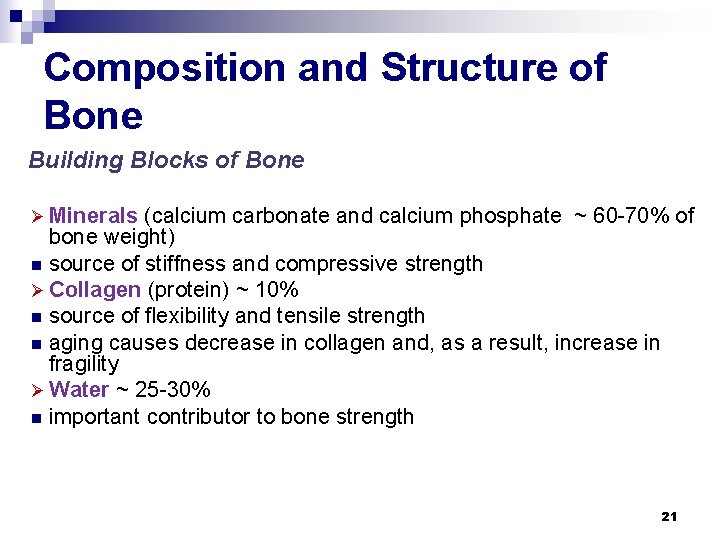 Composition and Structure of Bone

Building Blocks of Bone

➢ Minerals (calcium carbonate and calcium phosphate ~ 60-70% of bone weight)
■ source of stiffness and compressive strength
➢ Collagen (protein) ~ 10%
■ source of flexibility and tensile strength
■ aging causes decrease in collagen and, as a result, increase in fragility
➢ Water ~ 25-30%
■ important contributor to bone strength

21